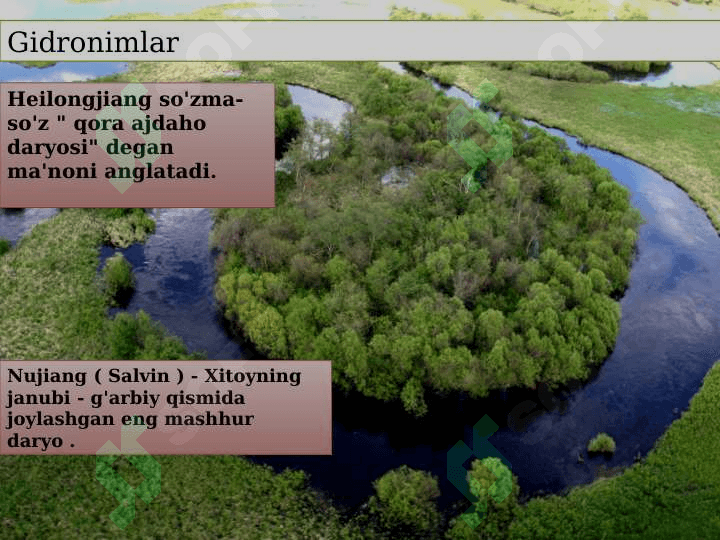 Gidronimlar

Heilongjiang so'zma-so'z " qora ajdaho daryosi" degan ma'noni anglatadi.

Nujiang ( Salvin ) - Xitoyning janubi - g'arbiy qismida joylashgan eng mashhur daryo .